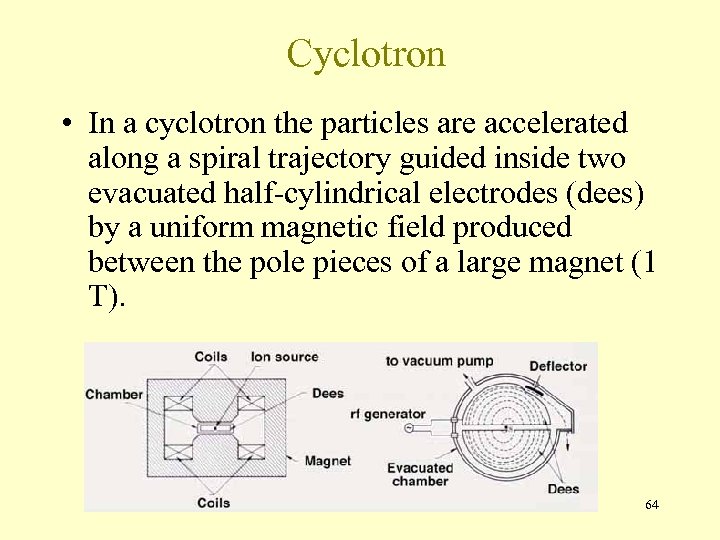 Cyclotron

• In a cyclotron the particles are accelerated along a spiral trajectory guided inside two evacuated half-cylindrical electrodes (dees) by a uniform magnetic field produced between the pole pieces of a large magnet (1 T).

Coils
Ion source
Chamber
Dees
Magnet
Coils

to vacuum pump
Deflector
rf generator
Evacuated chamber
Dees

64